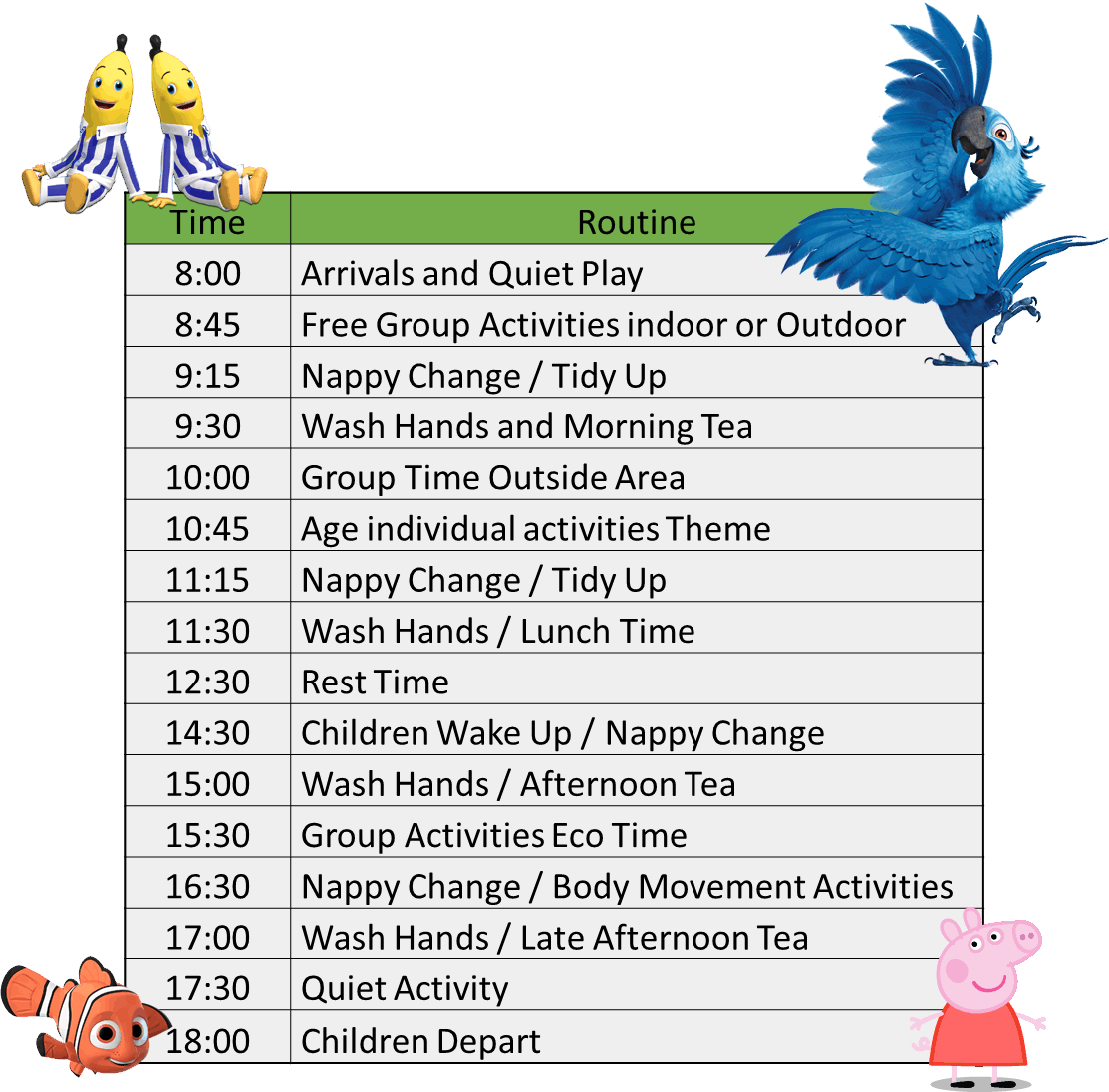 | Time | Routine |
|---|---|
| 8:00 | Arrivals and Quiet Play |
| 8:45 | Free Group Activities indoor or Outdoor |
| 9:15 | Nappy Change / Tidy Up |
| 9:30 | Wash Hands and Morning Tea |
| 10:00 | Group Time Outside Area |
| 10:45 | Age individual activities Theme |
| 11:15 | Nappy Change / Tidy Up |
| 11:30 | Wash Hands / Lunch Time |
| 12:30 | Rest Time |
| 14:30 | Children Wake Up / Nappy Change |
| 15:00 | Wash Hands / Afternoon Tea |
| 15:30 | Group Activities Eco Time |
| 16:30 | Nappy Change / Body Movement Activities |
| 17:00 | Wash Hands / Late Afternoon Tea |
| 17:30 | Quiet Activity |
| 18:00 | Children Depart |